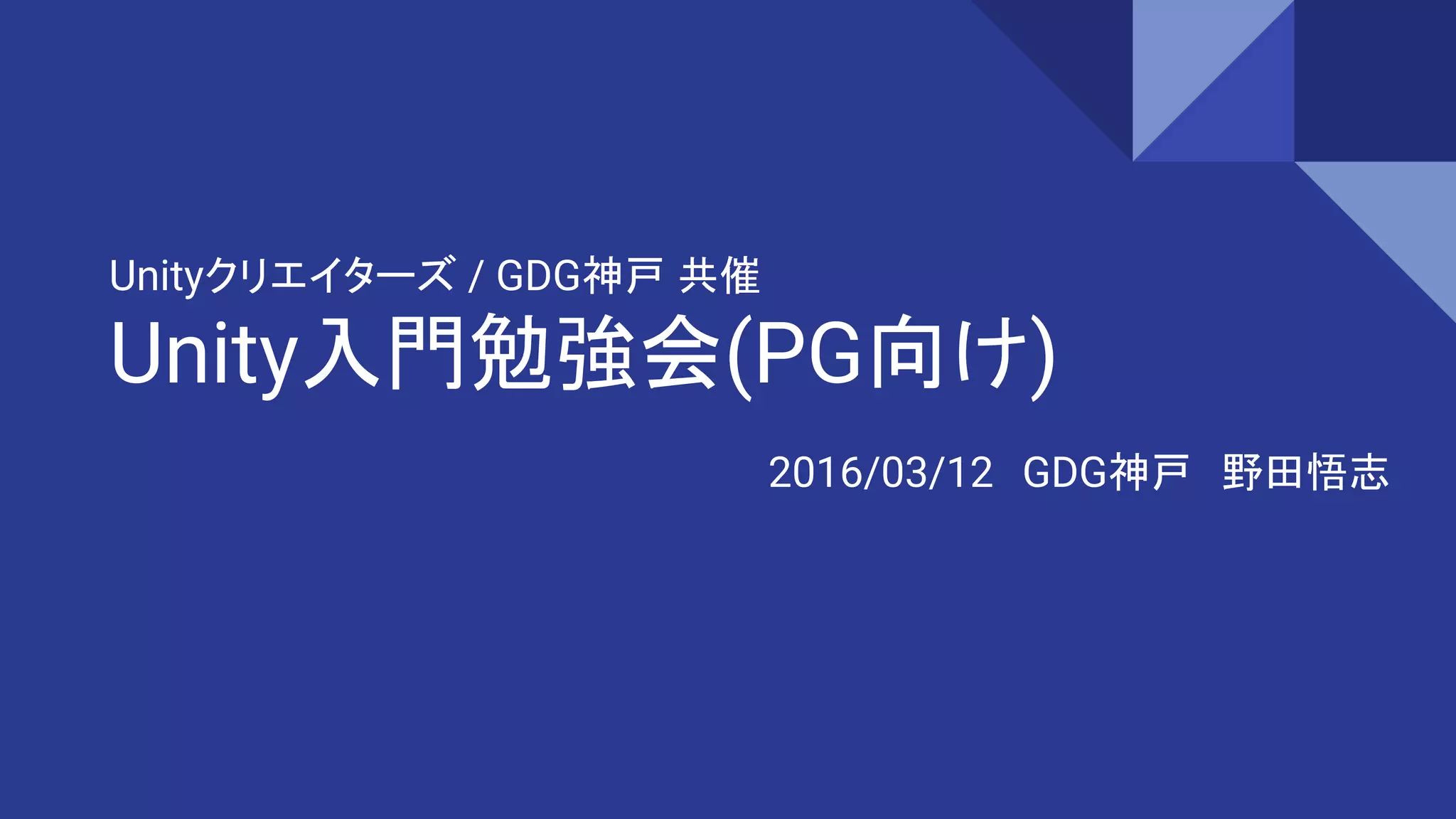 Unityクリエイターズ / GDG神戸 共催

Unity入門勉強会(PG向け)

2016/03/12 GDG神戸 野田悟志